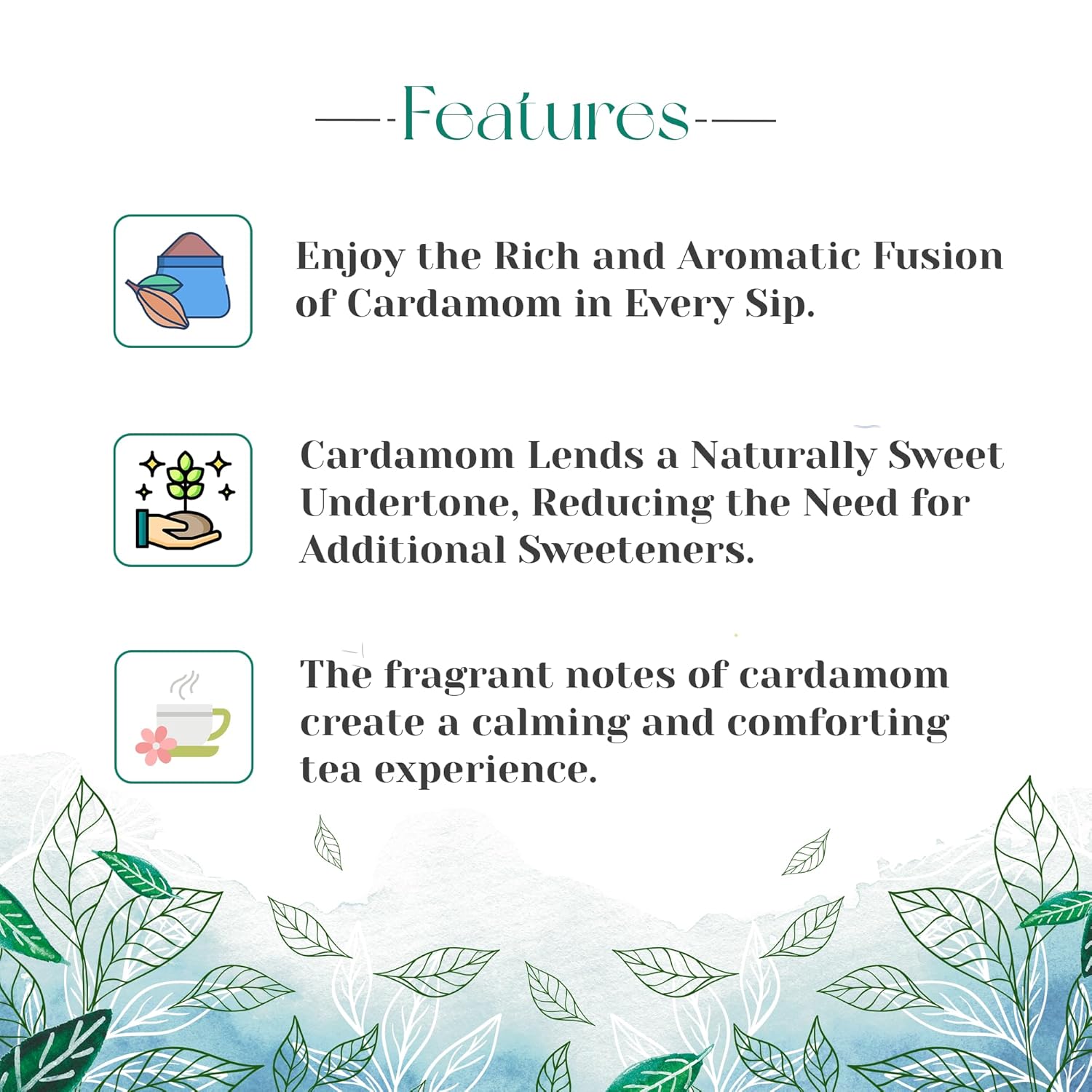 Features

Enjoy the Rich and Aromatic Fusion of Cardamom in Every Sip.

Cardamom Lends a Naturally Sweet Undertone, Reducing the Need for Additional Sweeteners.

The fragrant notes of cardamom create a calming and comforting tea experience.